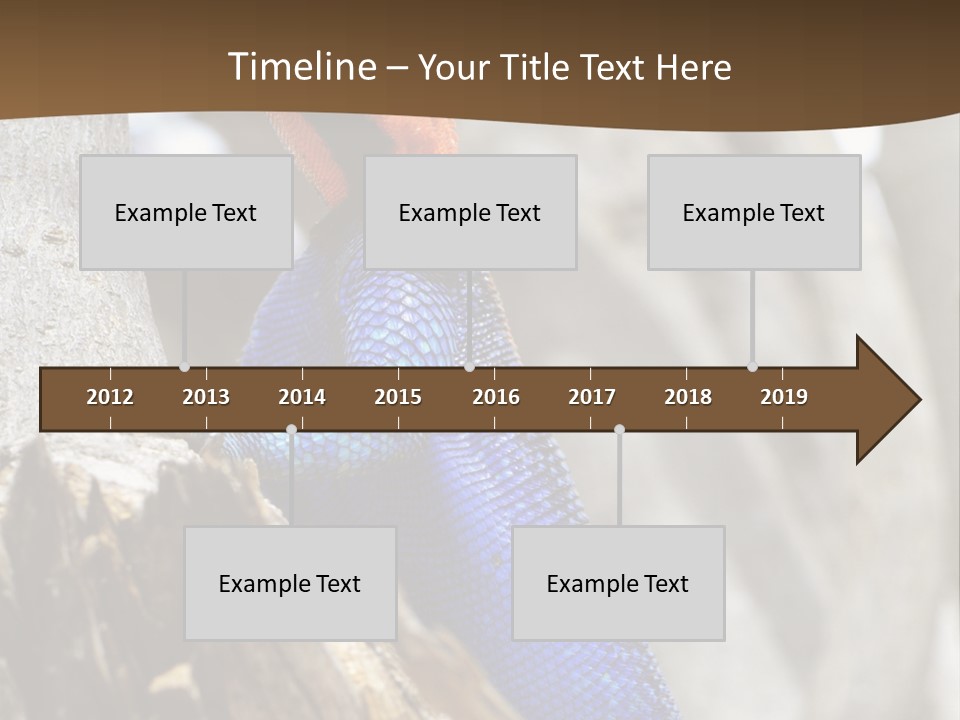 Timeline – Your Title Text Here

Example Text

Example Text

Example Text

2012 2013 2014 2015 2016 2017 2018 2019

Example Text

Example Text